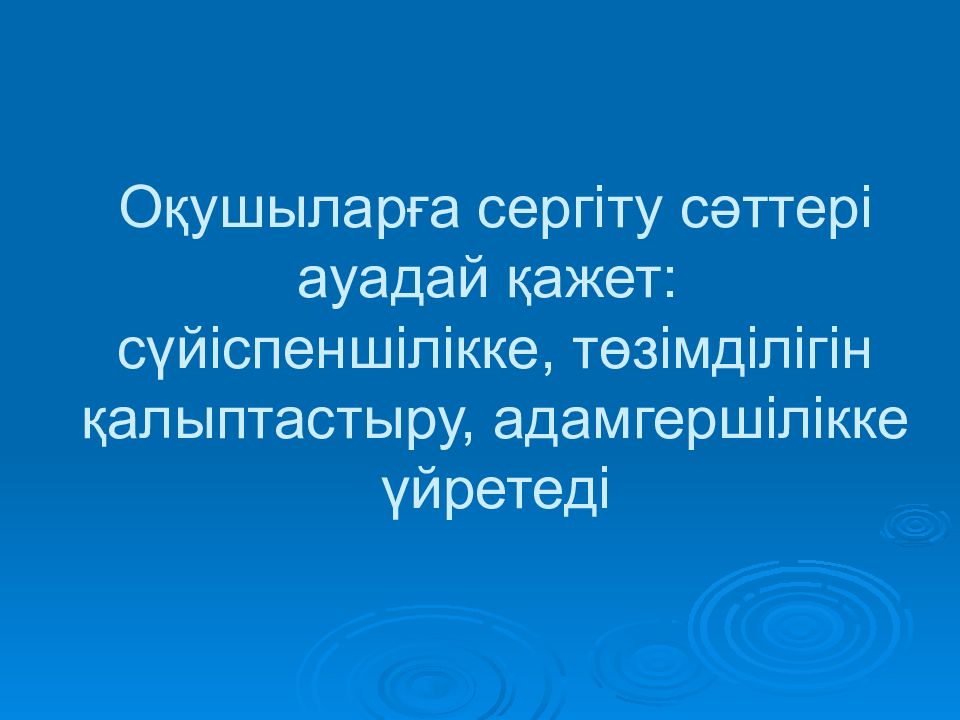 Оқушыларға сергіту сәттері ауадай қажет: сүйіспеншілікке, төзімділігін қалыптастыру, адамгершілікке үйретеді